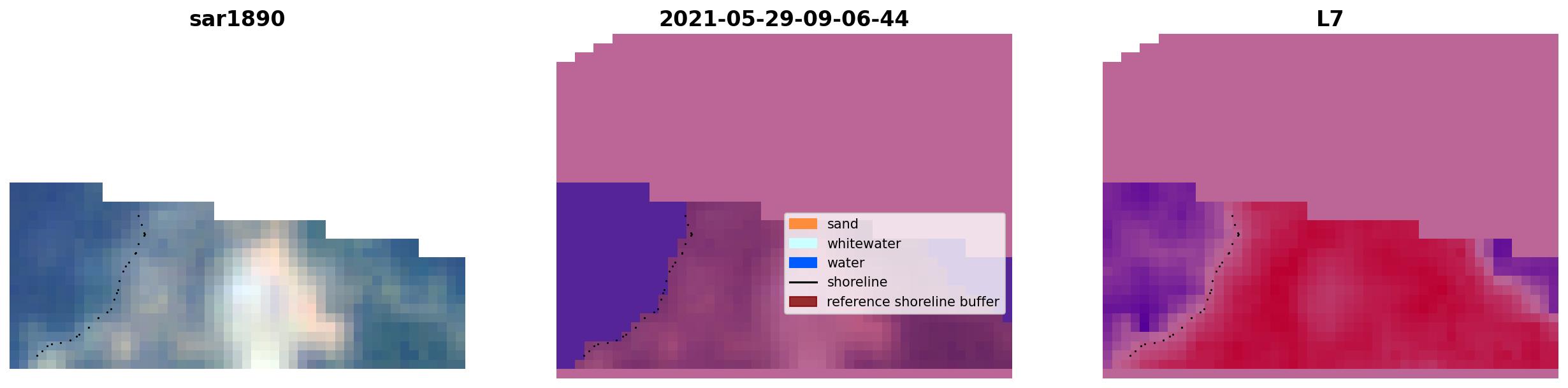 sar1890

2021-05-29-09-06-44

sand
whitewater
water
shoreline
reference shoreline buffer

L7